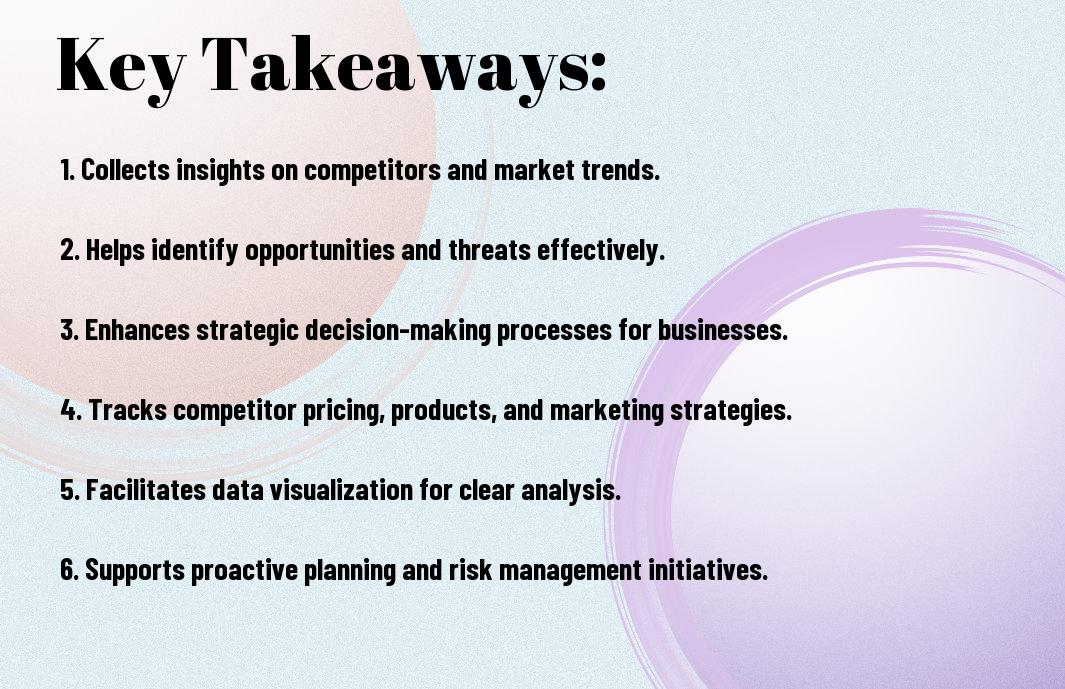 Key Takeaways:

1. Collects insights on competitors and market trends.

2. Helps identify opportunities and threats effectively.

3. Enhances strategic decision-making processes for businesses.

4. Tracks competitor pricing, products, and marketing strategies.

5. Facilitates data visualization for clear analysis.

6. Supports proactive planning and risk management initiatives.